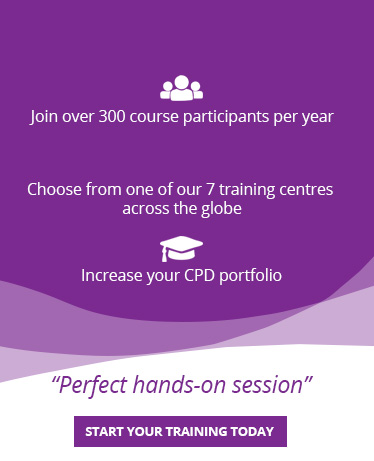 Join over 300 course participants per year

Choose from one of our 7 training centres across the globe

Increase your CPD portfolio

“Perfect hands-on session”

START YOUR TRAINING TODAY